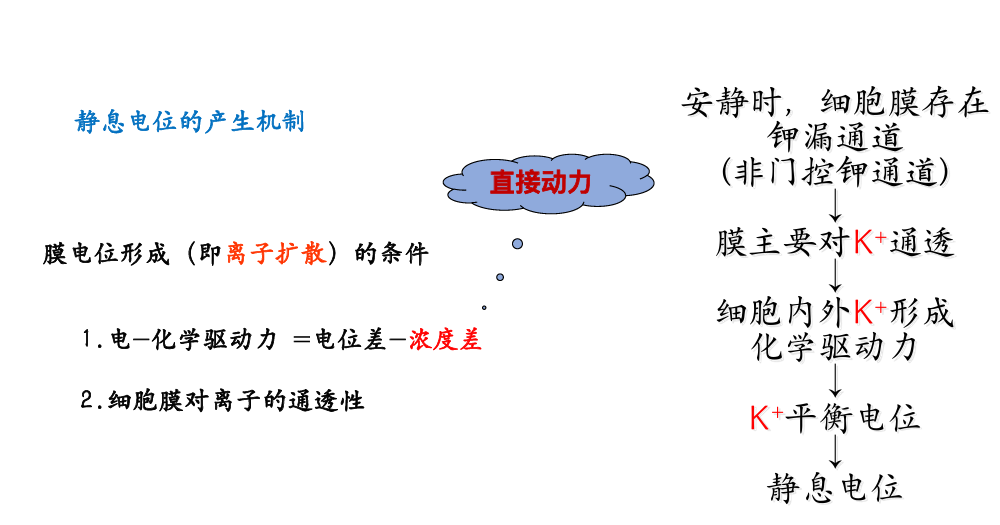 静息电位的产生机制

直接动力

膜电位形成（即离子扩散）的条件

1.电—化学驱动力 ＝电位差—浓度差

2.细胞膜对离子的通透性

安静时，细胞膜存在钾漏通道（非门控钾通道）

膜主要对$K^+$通透

细胞内外$K^+$形成化学驱动力

$K^+$平衡电位

静息电位